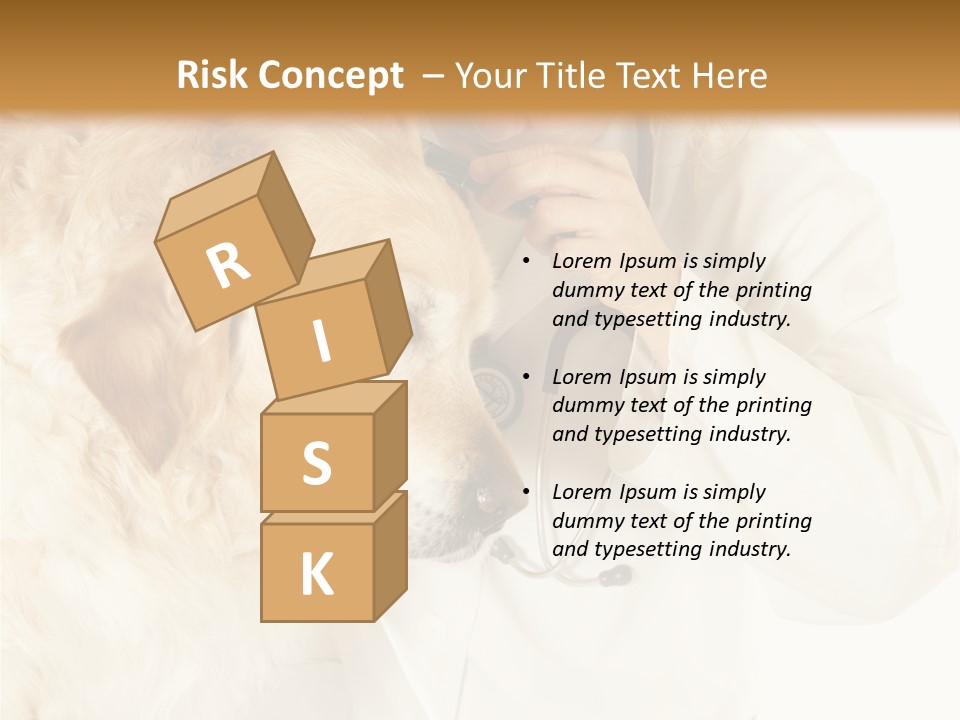 Risk Concept – Your Title Text Here

R
I
S
K

• Lorem Ipsum is simply dummy text of the printing and typesetting industry.

• Lorem Ipsum is simply dummy text of the printing and typesetting industry.

• Lorem Ipsum is simply dummy text of the printing and typesetting industry.